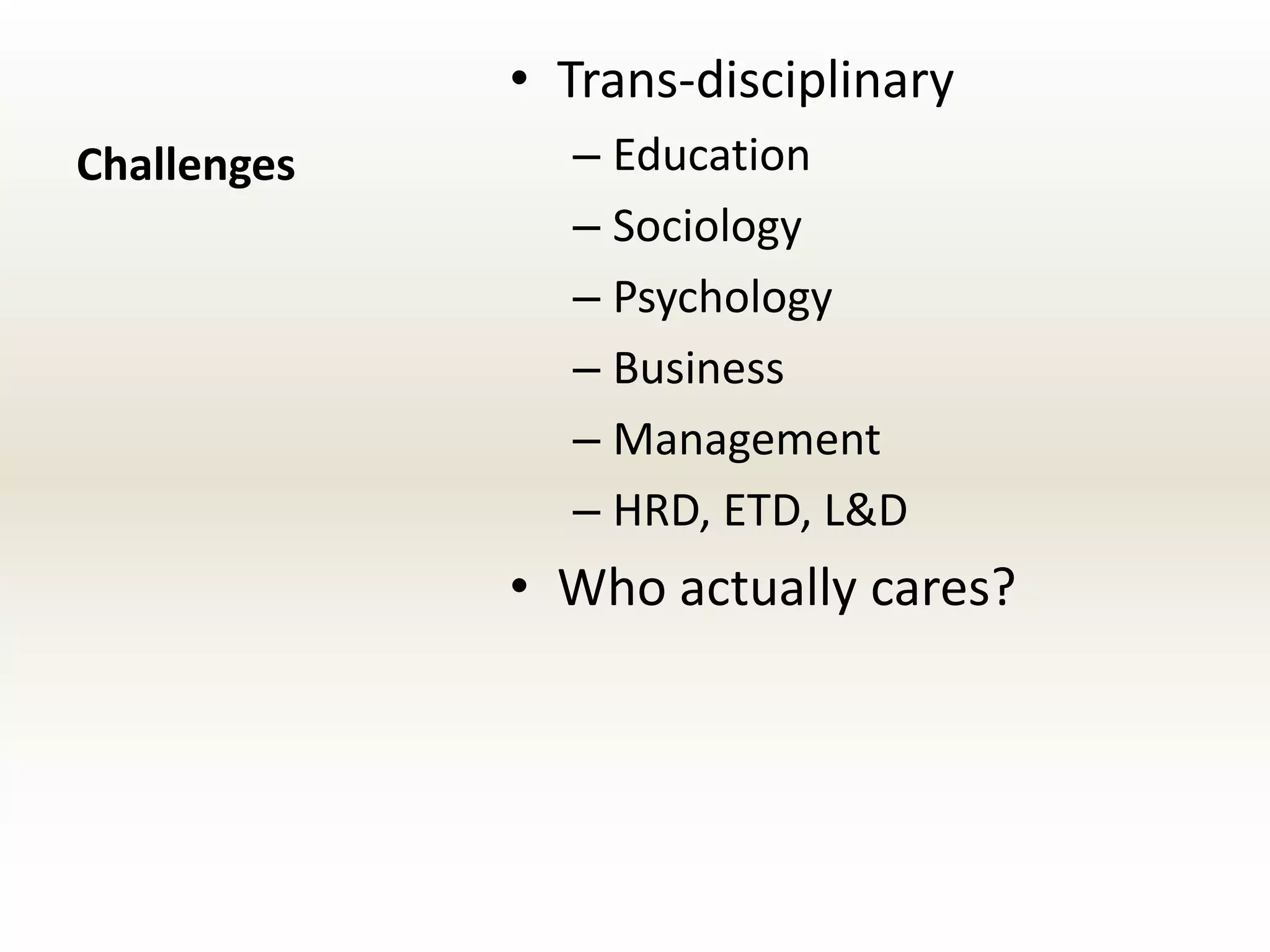 Challenges

• Trans-disciplinary
  – Education
  – Sociology
  – Psychology
  – Business
  – Management
  – HRD, ETD, L&D
• Who actually cares?